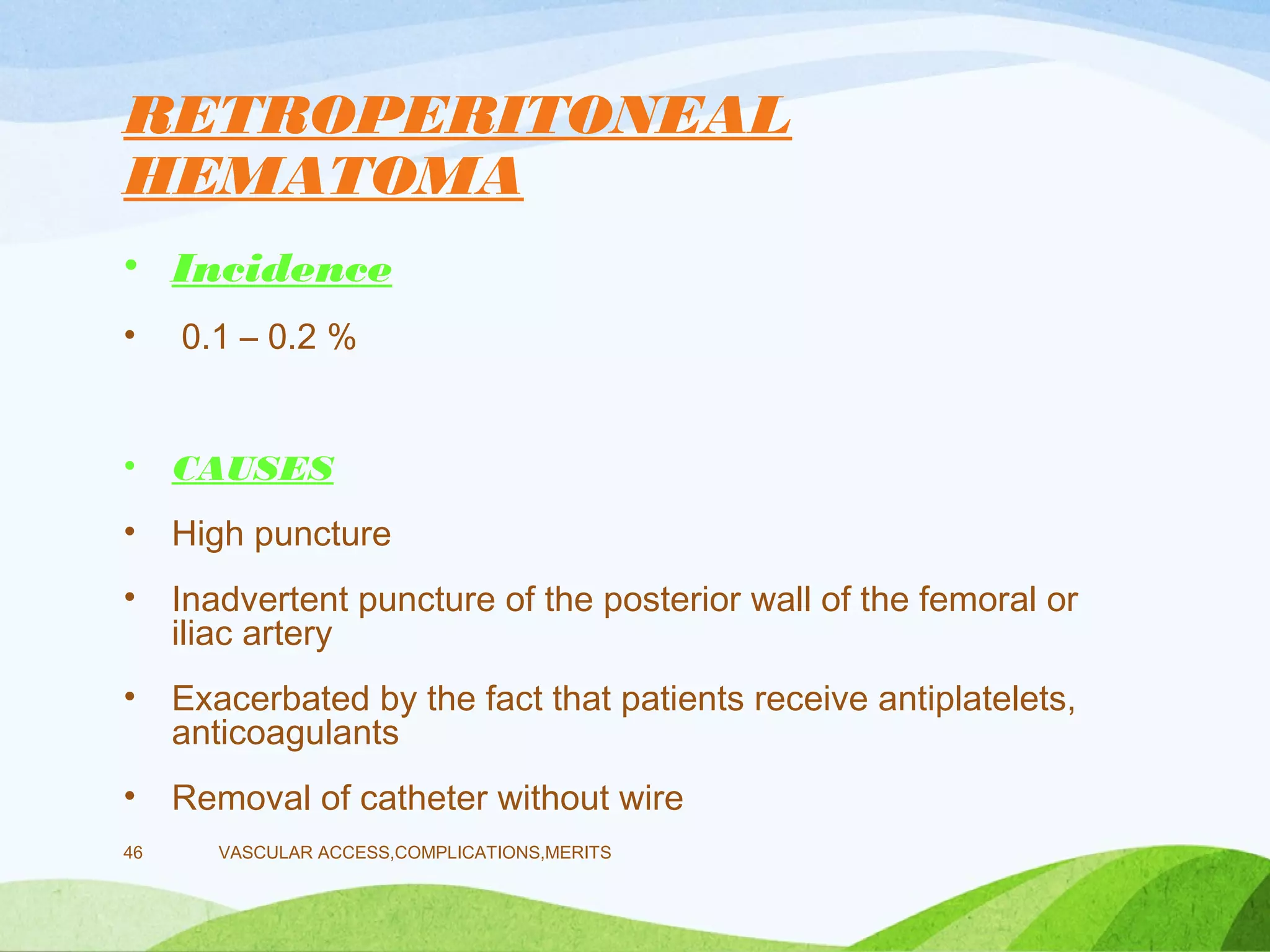 RETROPERITONEAL HEMATOMA

• Incidence

• 0.1 – 0.2 %

• CAUSES

• High puncture

• Inadvertent puncture of the posterior wall of the femoral or iliac artery

• Exacerbated by the fact that patients receive antiplatelets, anticoagulants

• Removal of catheter without wire

46 VASCULAR ACCESS,COMPLICATIONS,MERITS